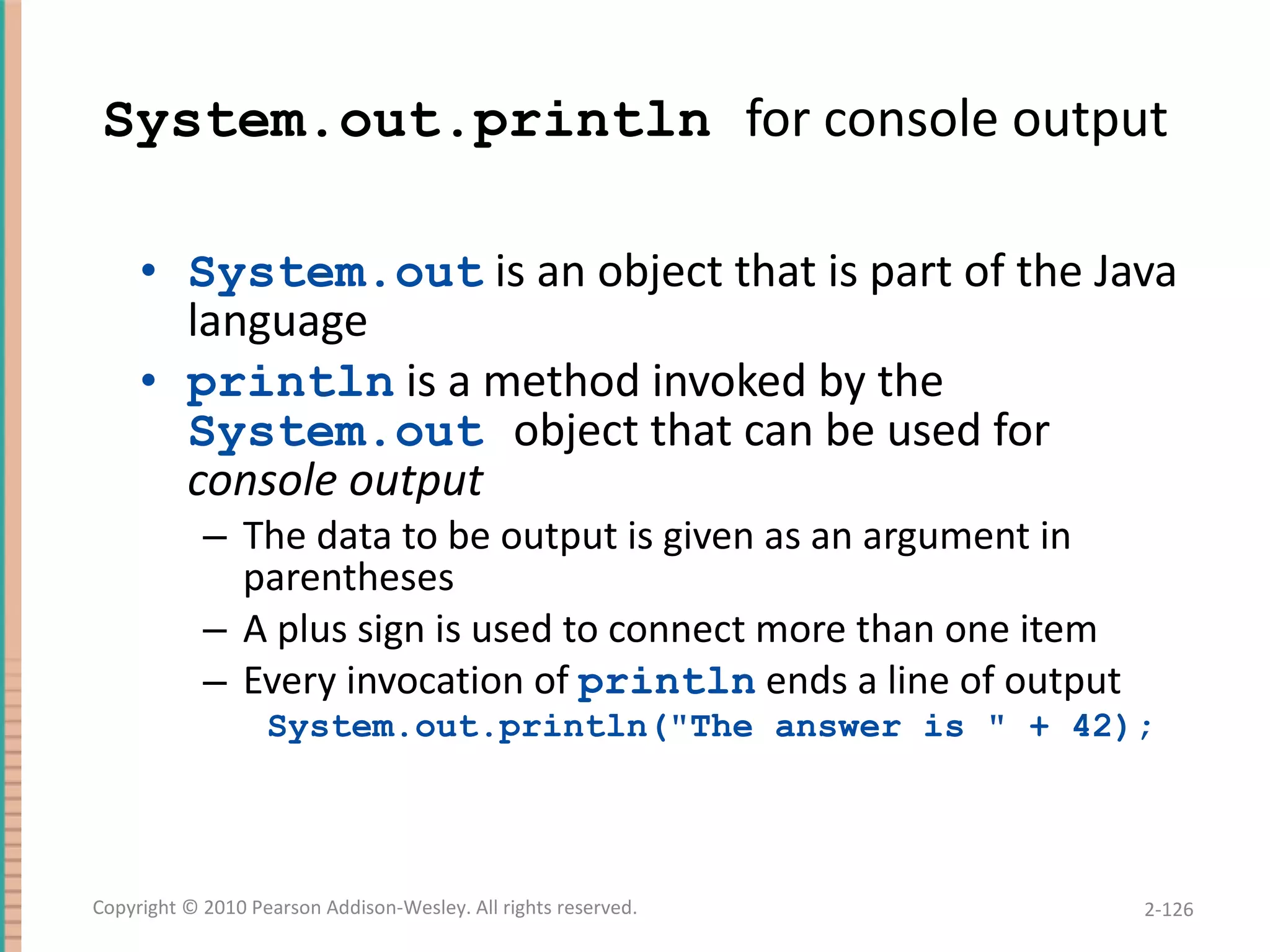 System.out.println for console output

• System.out is an object that is part of the Java language

• println is a method invoked by the System.out object that can be used for console output

– The data to be output is given as an argument in parentheses

– A plus sign is used to connect more than one item

– Every invocation of println ends a line of output

System.out.println("The answer is " + 42);

Copyright © 2010 Pearson Addison-Wesley. All rights reserved.

2-126